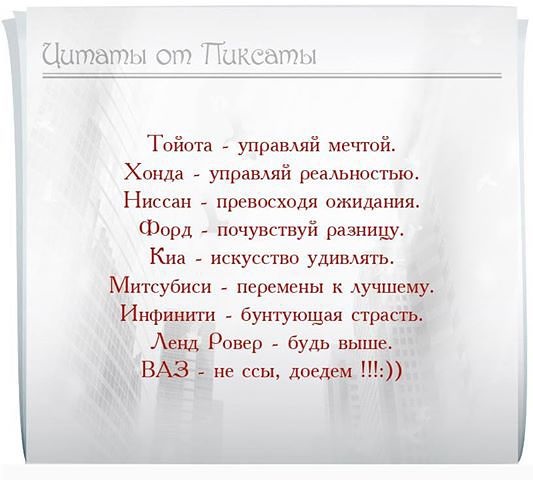 Цитаты от Пиксаты

Тойота - управляй мечтой.
Хонда - управляй реальностью.
Ниссан - превосходя ожидания.
Форд - почувствуй разницу.
Киа - искусство удивлять.
Митсубиси - перемены к лучшему.
Инфинити - бунтующая страсть.
Ленд Ровер - будь выше.
ВАЗ - не ссы, доедем !!!:))